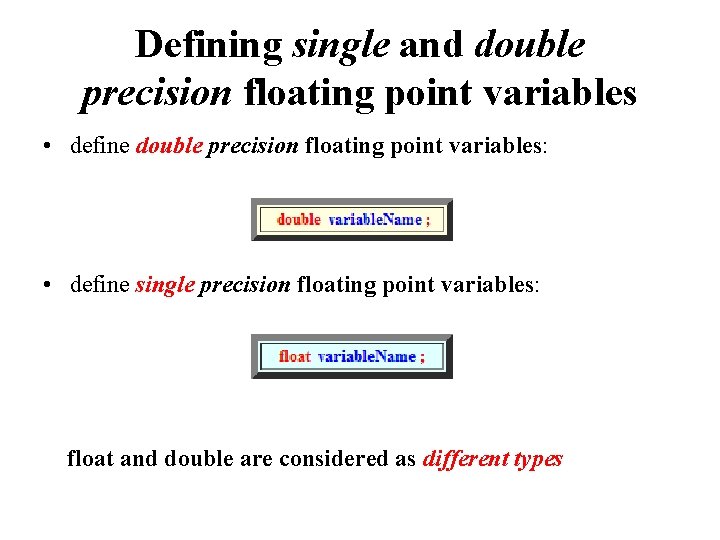 Defining single and double precision floating point variables

• define double precision floating point variables:

double variableName ;

• define single precision floating point variables:

float variableName ;

float and double are considered as different types